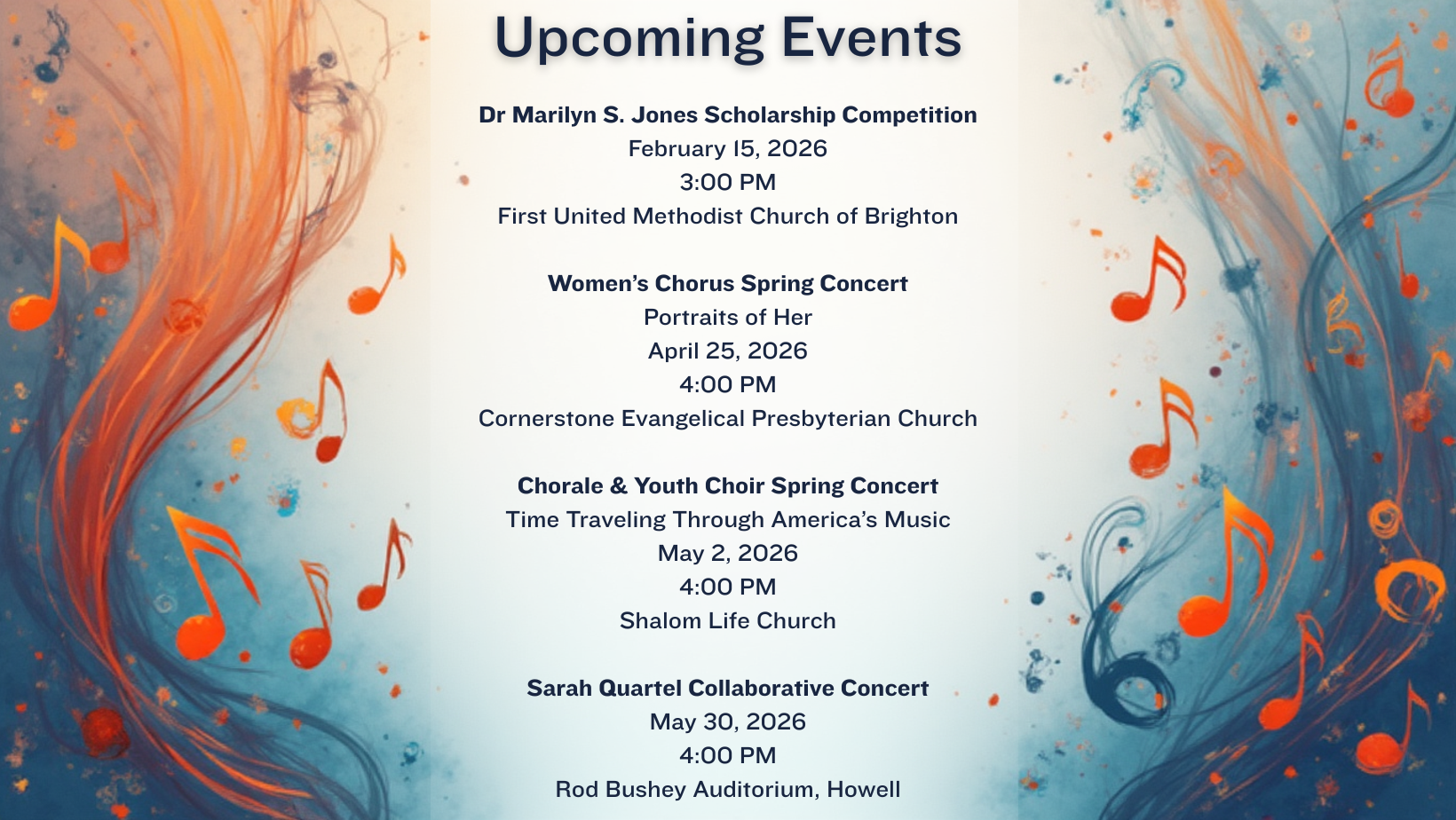 Upcoming Events

Dr Marilyn S. Jones Scholarship Competition
February 15, 2026
3:00 PM
First United Methodist Church of Brighton

Women's Chorus Spring Concert
Portraits of Her
April 25, 2026
4:00 PM
Cornerstone Evangelical Presbyterian Church

Chorale & Youth Choir Spring Concert
Time Traveling Through America's Music
May 2, 2026
4:00 PM
Shalom Life Church

Sarah Quartel Collaborative Concert
May 30, 2026
4:00 PM
Rod Bushey Auditorium, Howell